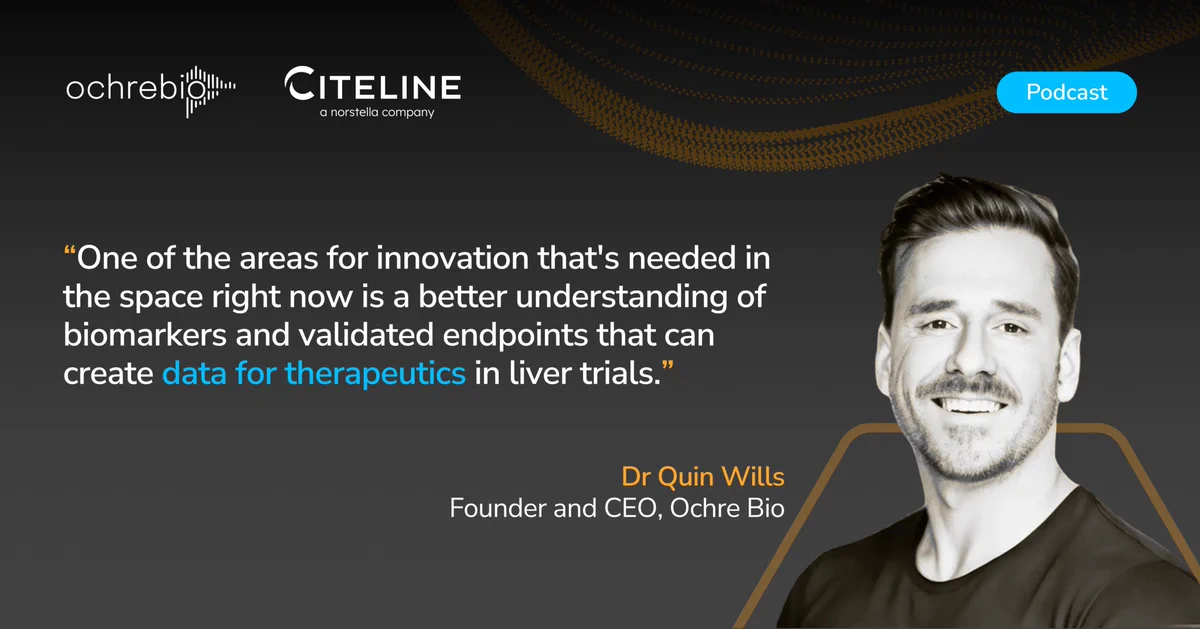 ochrebio

CITELINE
a norstella company

Podcast

“One of the areas for innovation that's needed in the space right now is a better understanding of biomarkers and validated endpoints that can create data for therapeutics in liver trials.”

Dr Quin Wills
Founder and CEO, Ochre Bio